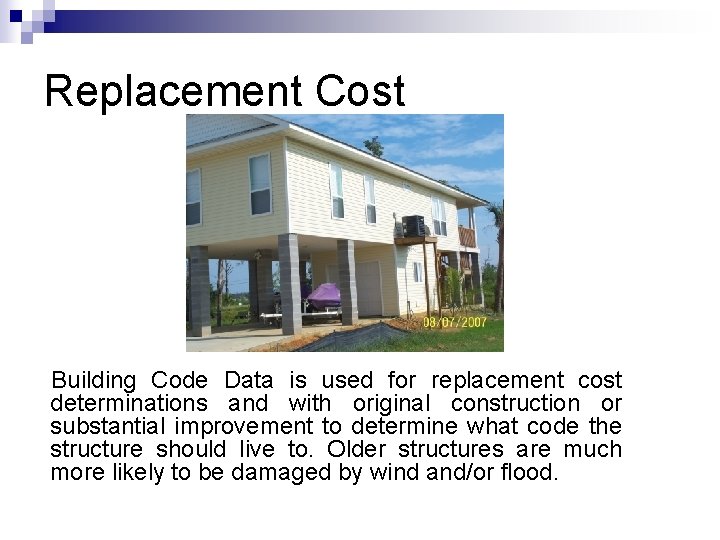 Replacement Cost

08/07/2007

Building Code Data is used for replacement cost determinations and with original construction or substantial improvement to determine what code the structure should live to. Older structures are much more likely to be damaged by wind and/or flood.